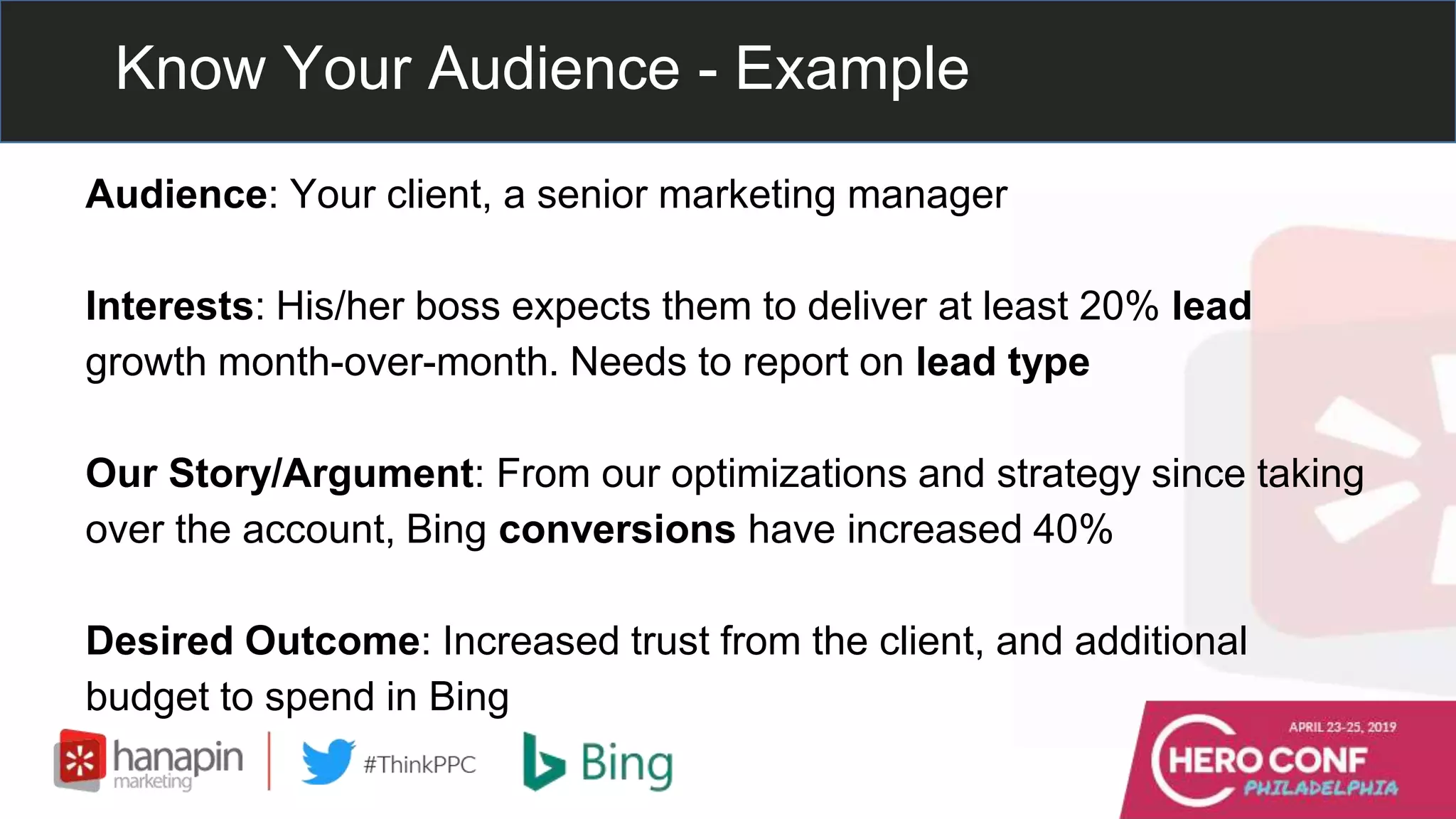 Know Your Audience - Example

Audience: Your client, a senior marketing manager

Interests: His/her boss expects them to deliver at least 20% lead growth month-over-month. Needs to report on lead type

Our Story/Argument: From our optimizations and strategy since taking over the account, Bing conversions have increased 40%

Desired Outcome: Increased trust from the client, and additional budget to spend in Bing

hanapin marketing

#ThinkPPC

Bing

APRIL 23-25, 2019
HERO CONF
PHILADELPHIA